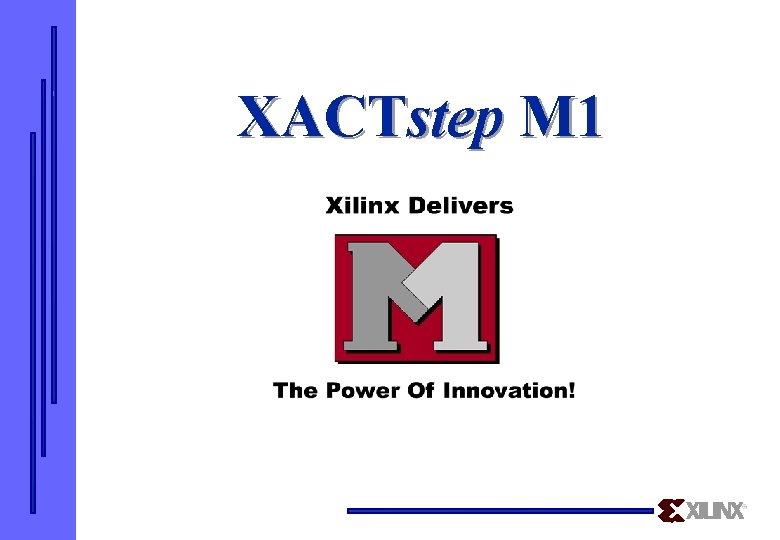 XACTstep M1

Xilinx Delivers

M

The Power Of Innovation!

XILINX